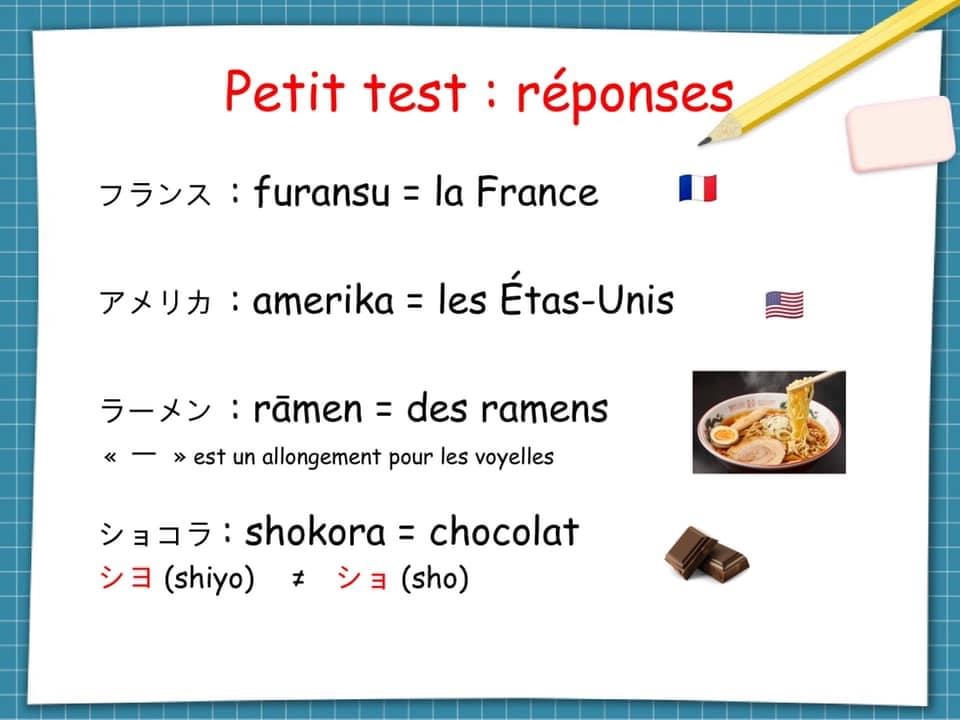 Petit test : réponses

フランス : furansu = la France

アメリカ : amerika = les Étas-Unis

ラーメン : rāmen = des ramens
« ー » est un allongement pour les voyelles

ショコラ : shokora = chocolat
シヨ (shiyo) ≠ ショ (sho)